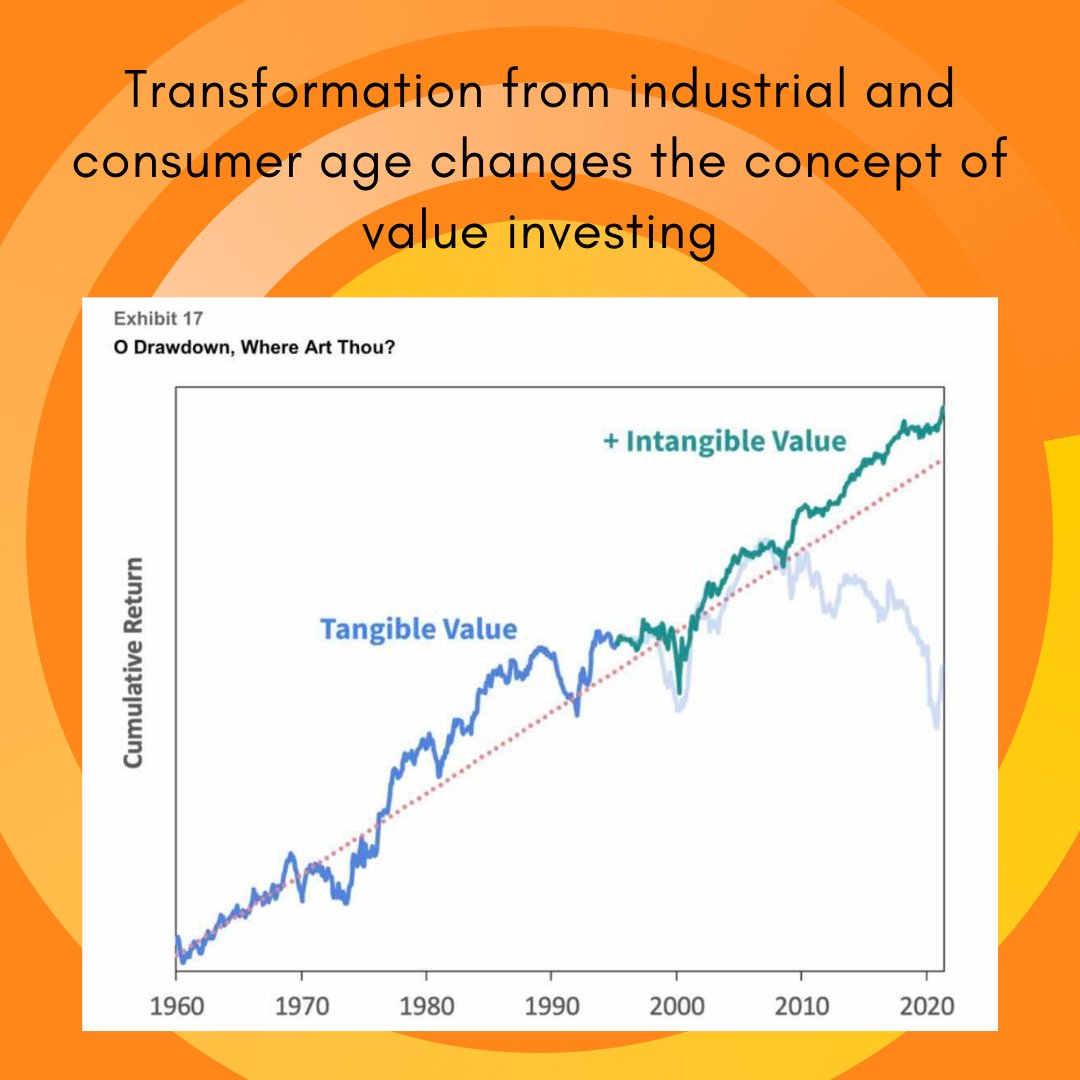 Transformation from industrial and consumer age changes the concept of value investing

Exhibit 17
O Drawdown, Where Art Thou?

+ Intangible Value

Tangible Value

Cumulative Return

1960 1970 1980 1990 2000 2010 2020